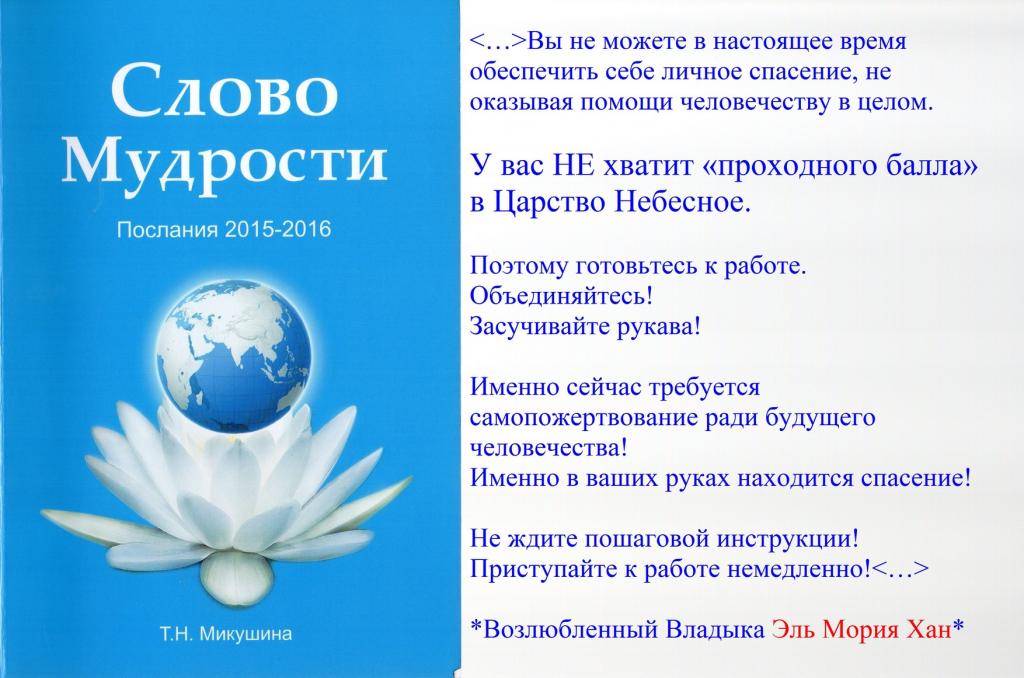 Слово Мудрости

Послания 2015-2016

Т.Н. Микушина

<…>Вы не можете в настоящее время обеспечить себе личное спасение, не оказывая помощи человечеству в целом.

У вас НЕ хватит «проходного балла» в Царство Небесное.

Поэтому готовьтесь к работе.
Объединяйтесь!
Засучивайте рукава!

Именно сейчас требуется самопожертвование ради будущего человечества!
Именно в ваших руках находится спасение!

Не ждите пошаговой инструкции!
Приступайте к работе немедленно!<…>

*Возлюбленный Владыка Эль Мория Хан*